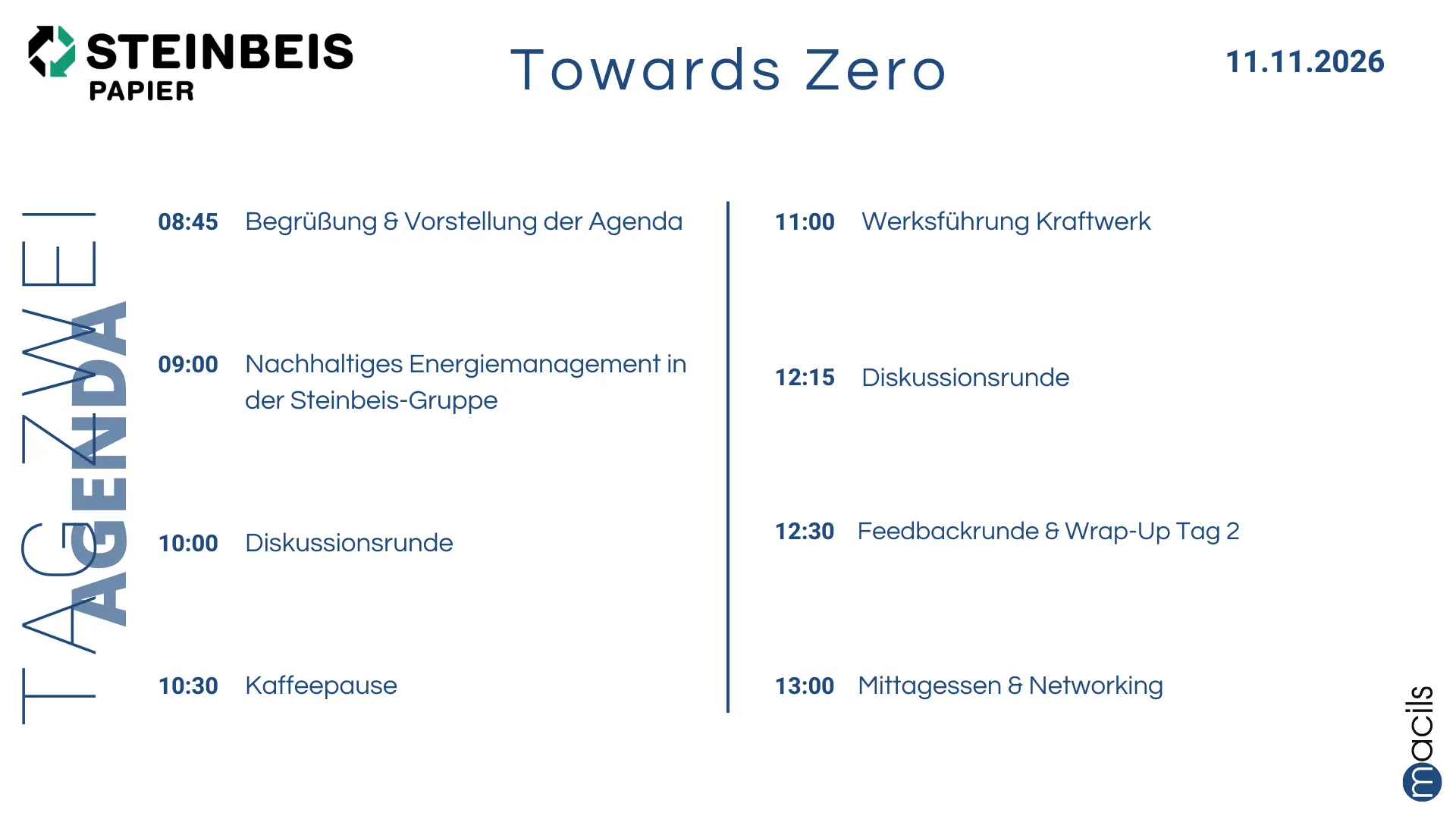 STEINBEIS PAPIER

Towards Zero

11.11.2026

TAG ZWEI

AGENDA

08:45 Begrüßung & Vorstellung der Agenda

09:00 Nachhaltiges Energiemanagement in der Steinbeis-Gruppe

10:00 Diskussionsrunde

10:30 Kaffeepause

11:00 Werksführung Kraftwerk

12:15 Diskussionsrunde

12:30 Feedbackrunde & Wrap-Up Tag 2

13:00 Mittagessen & Networking

macils